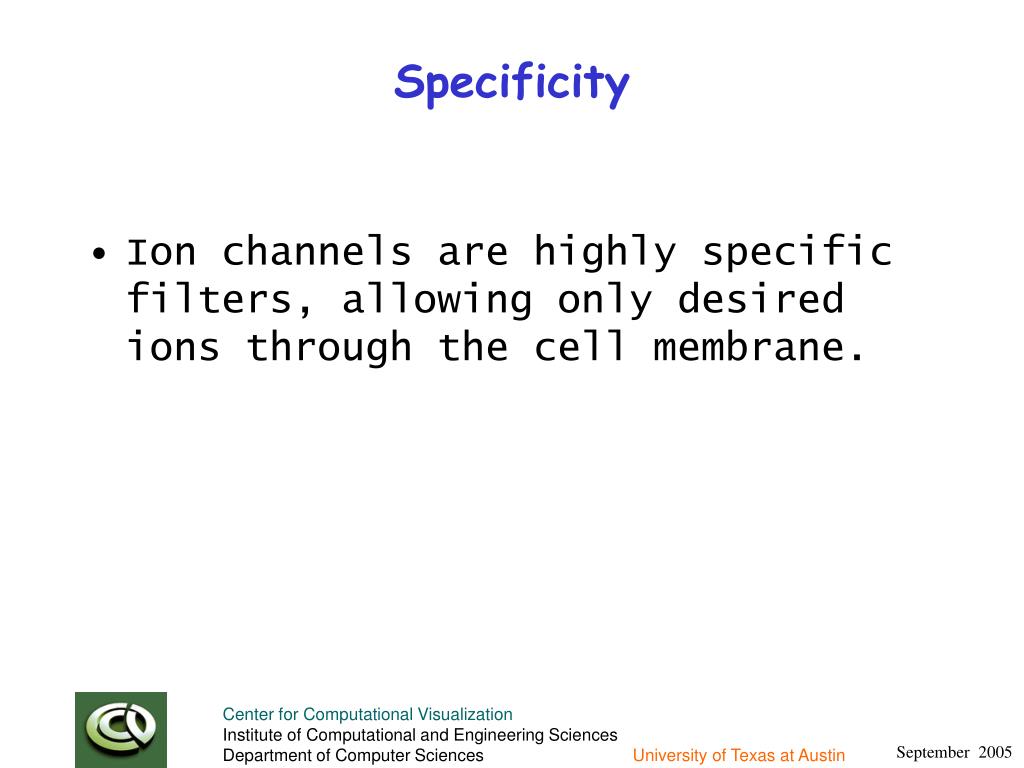 Specificity

• Ion channels are highly specific filters, allowing only desired ions through the cell membrane.

Center for Computational Visualization
Institute of Computational and Engineering Sciences
Department of Computer Sciences

University of Texas at Austin

September 2005